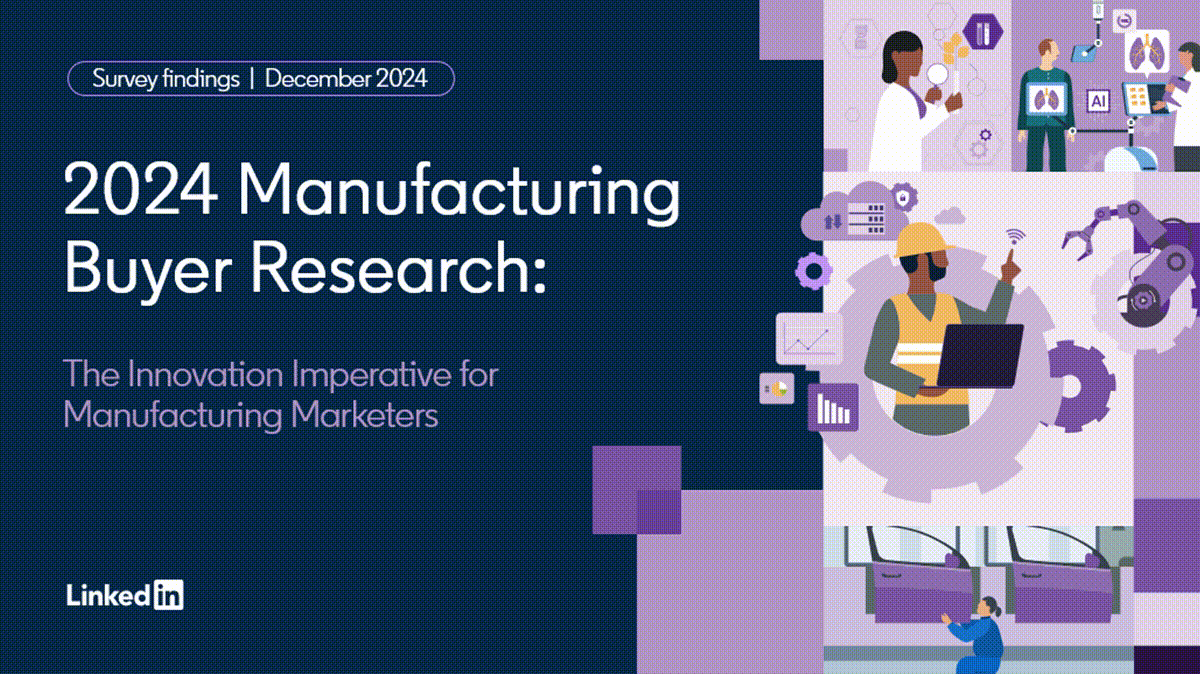 Survey findings | December 2024

2024 Manufacturing Buyer Research:

The Innovation Imperative for Manufacturing Marketers

AI

LinkedIn